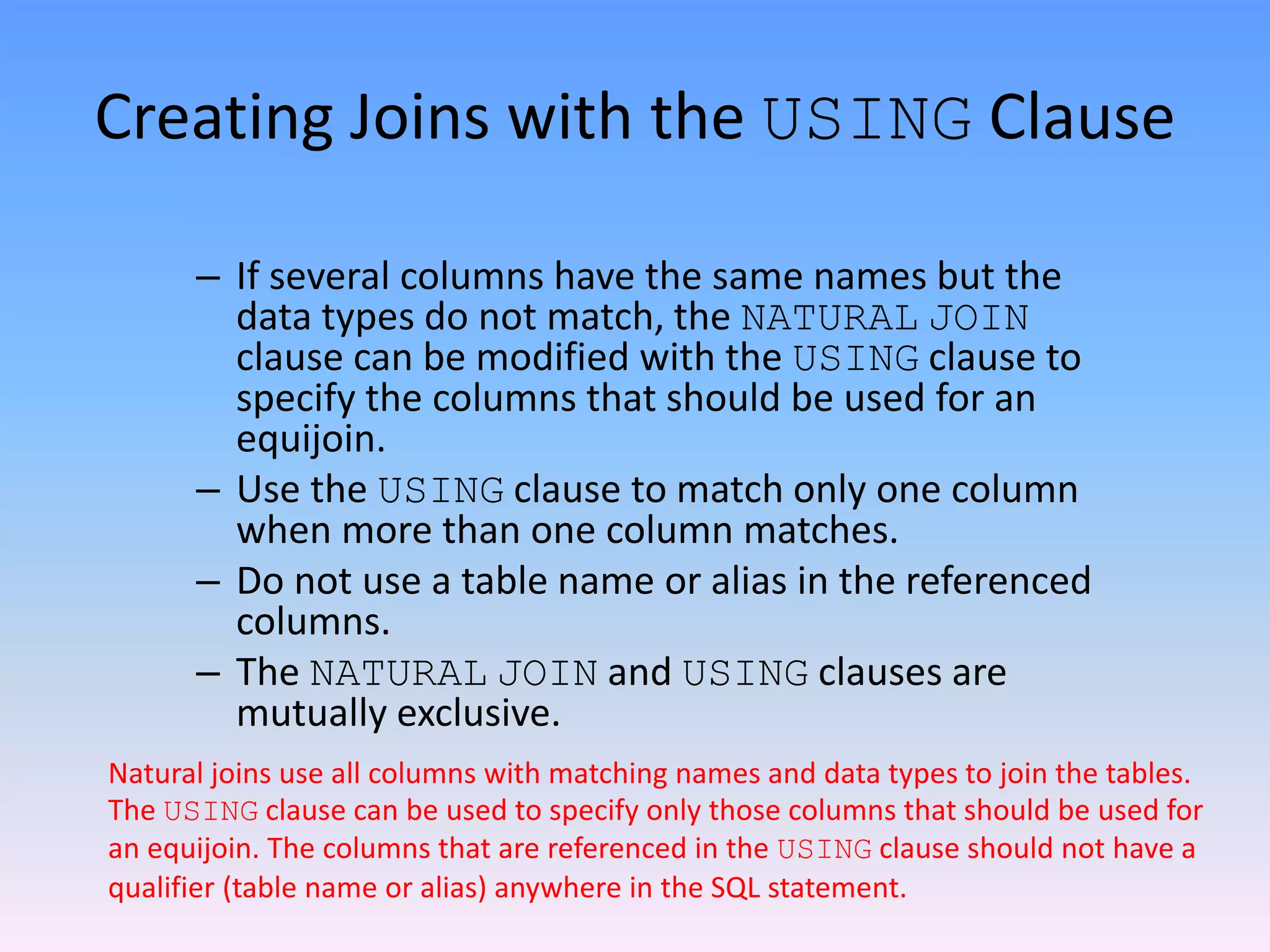 Creating Joins with the USING Clause

– If several columns have the same names but the data types do not match, the NATURAL JOIN clause can be modified with the USING clause to specify the columns that should be used for an equijoin.
– Use the USING clause to match only one column when more than one column matches.
– Do not use a table name or alias in the referenced columns.
– The NATURAL JOIN and USING clauses are mutually exclusive.

Natural joins use all columns with matching names and data types to join the tables. The USING clause can be used to specify only those columns that should be used for an equijoin. The columns that are referenced in the USING clause should not have a qualifier (table name or alias) anywhere in the SQL statement.